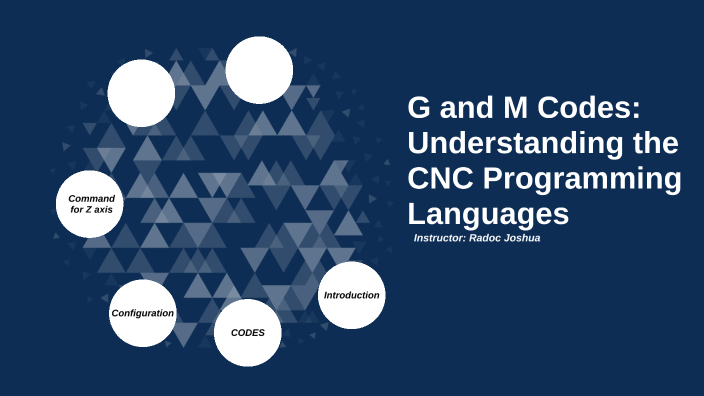 Command for Z axis

Configuration

CODES

Introduction

G and M Codes: Understanding the CNC Programming Languages

Instructor: Radoc Joshua